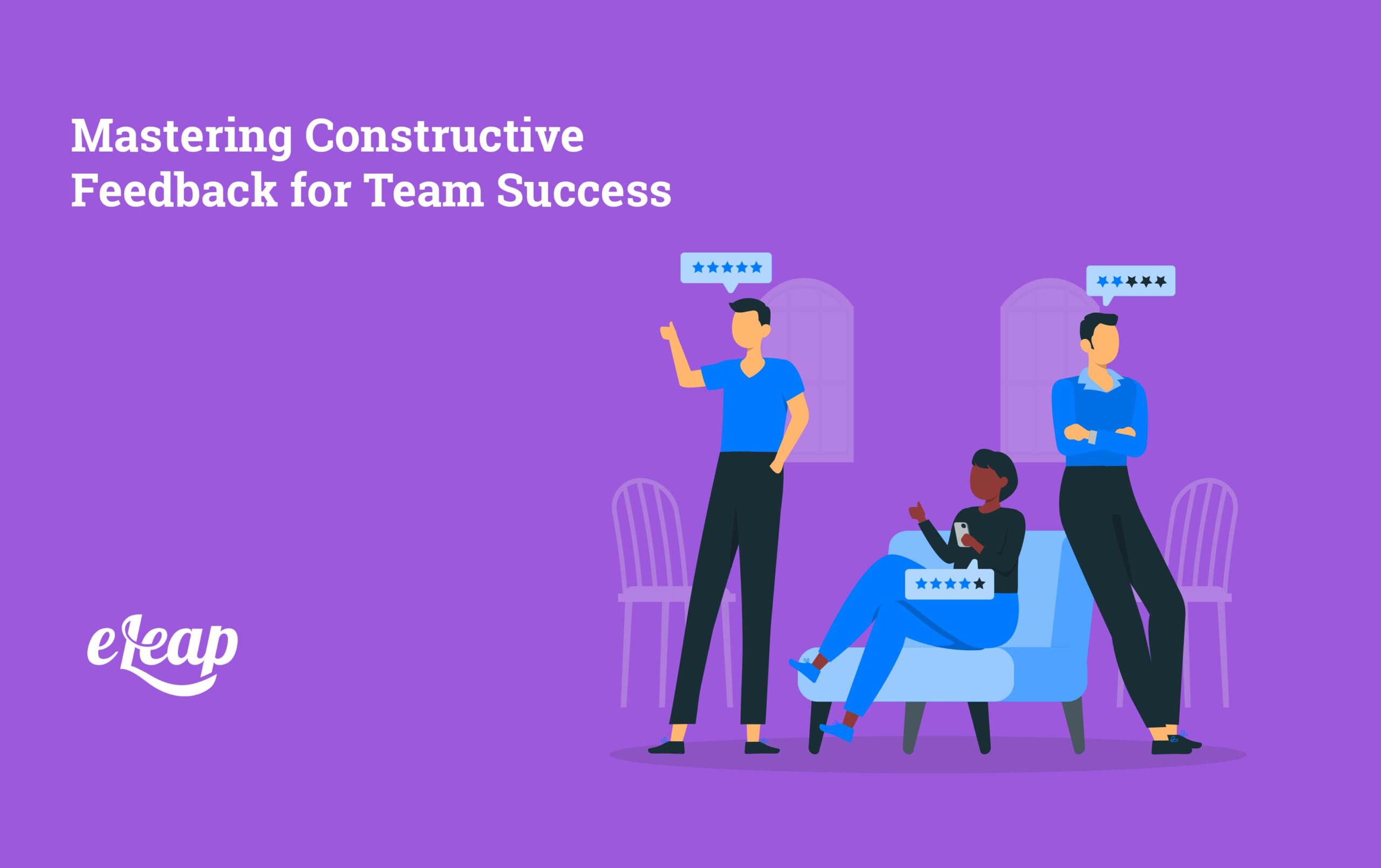 Mastering Constructive Feedback for Team Success

eLeap